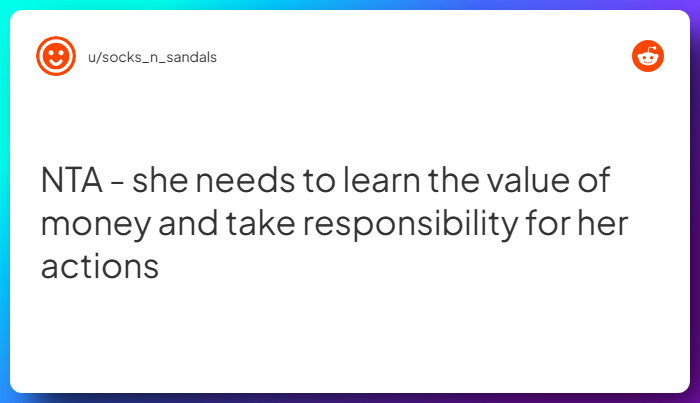 u/socks_n_sandals

NTA - she needs to learn the value of money and take responsibility for her actions